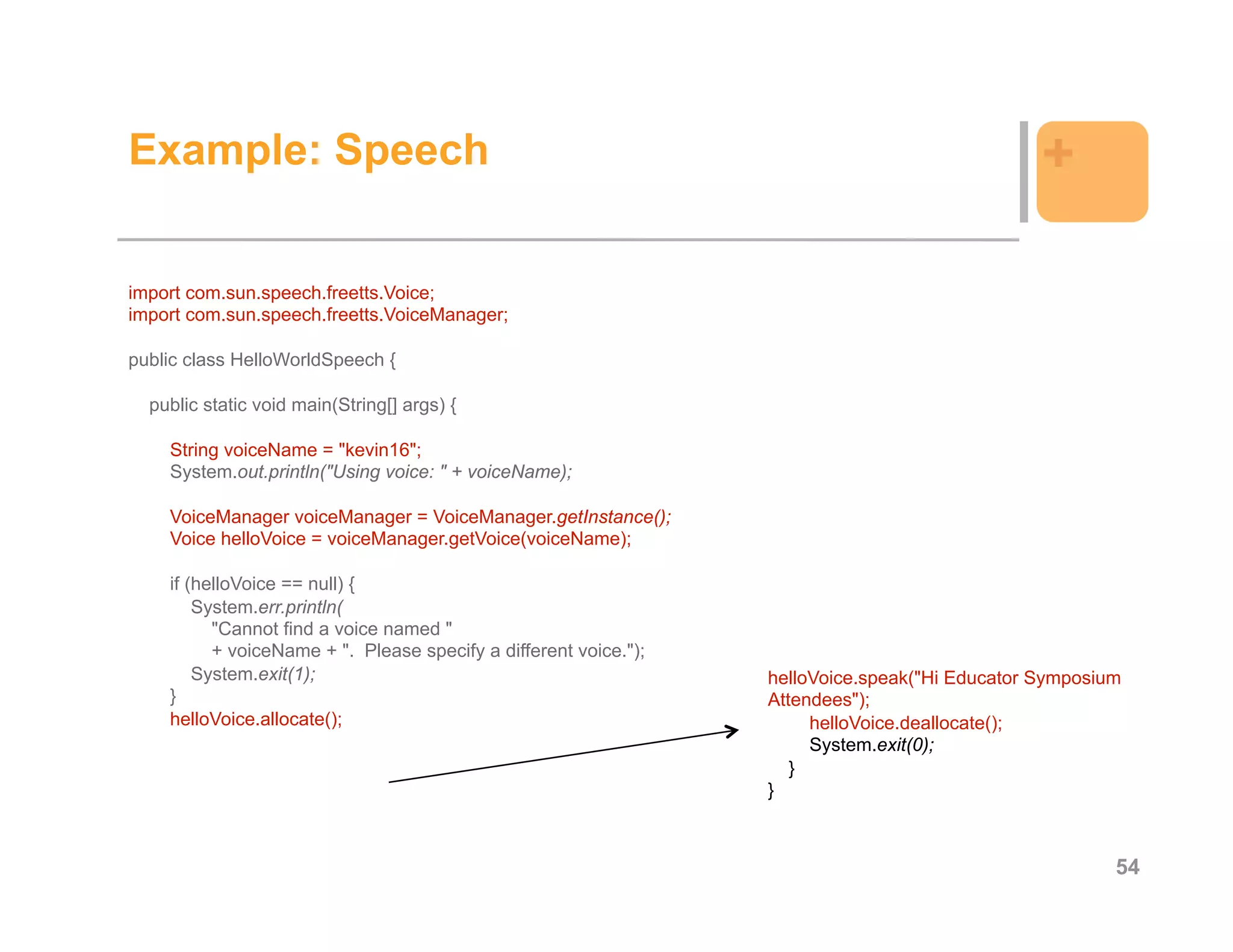 Example: Speech

+

import com.sun.speech.freetts.Voice;
import com.sun.speech.freetts.VoiceManager;

public class HelloWorldSpeech {

public static void main(String[] args) {

String voiceName = "kevin16";
System.out.println("Using voice: " + voiceName);

VoiceManager voiceManager = VoiceManager.getInstance();
Voice helloVoice = voiceManager.getVoice(voiceName);

if (helloVoice == null) {
System.err.println(
"Cannot find a voice named "
+ voiceName + ". Please specify a different voice.");
System.exit(1);
}
helloVoice.allocate();

helloVoice.speak("Hi Educator Symposium Attendees");
helloVoice.deallocate();
System.exit(0);
}
}

54